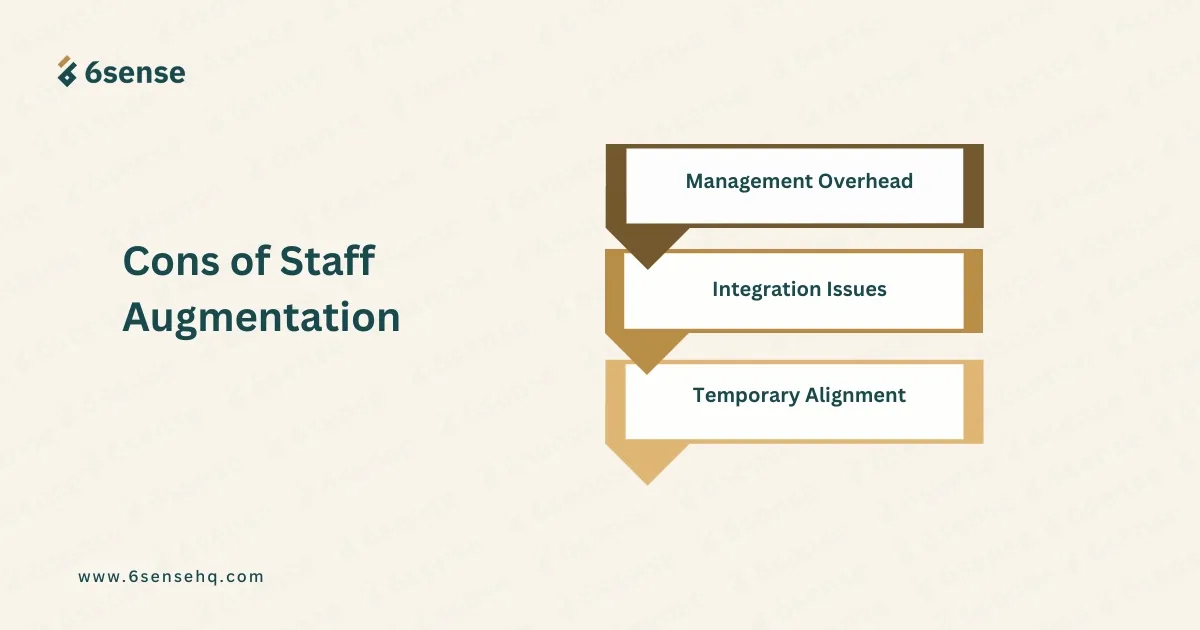 6sense

Cons of Staff Augmentation

Management Overhead

Integration Issues

Temporary Alignment

www.6sensehq.com